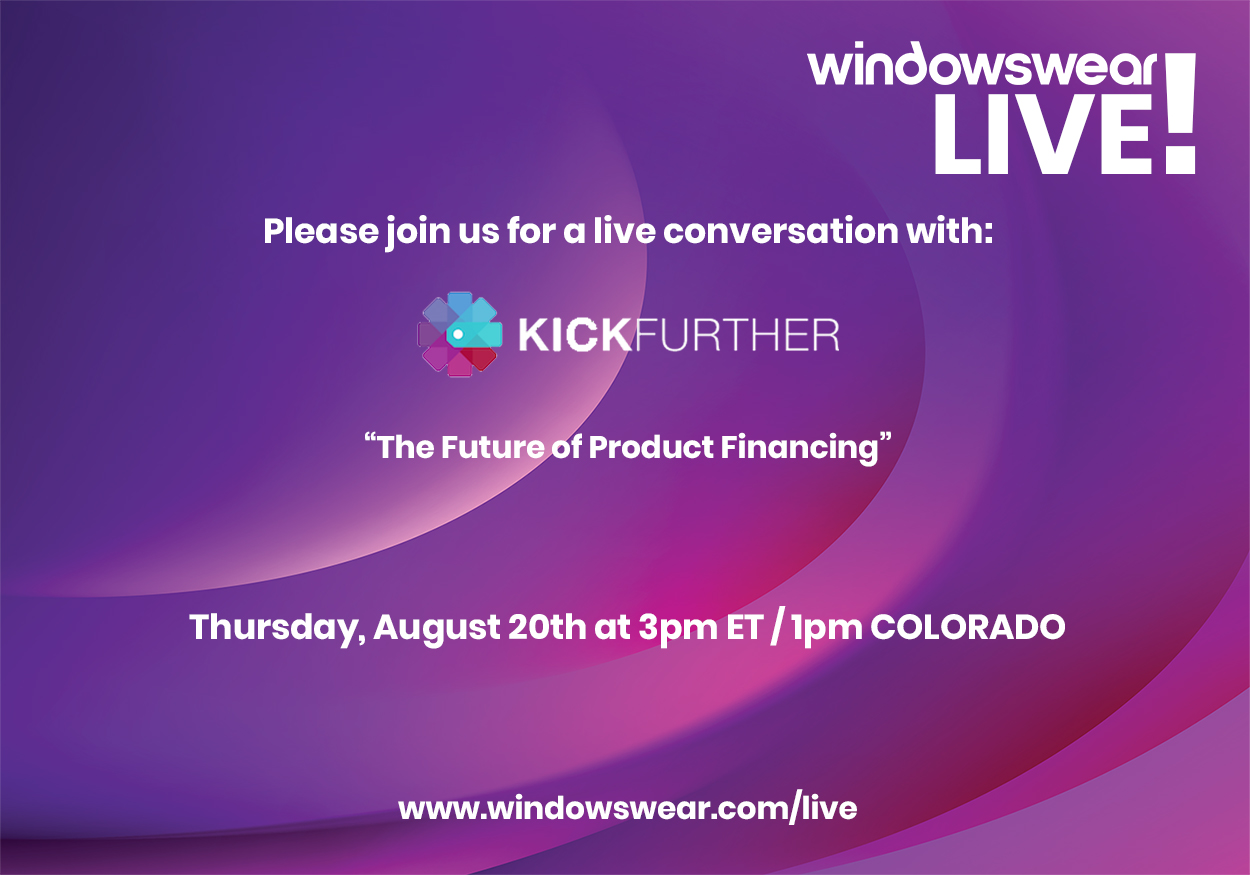 windowswear
LIVE!

Please join us for a live conversation with:

KICKFURTHER

“The Future of Product Financing”

Thursday, August 20th at 3pm ET / 1pm COLORADO

www.windowswear.com/live